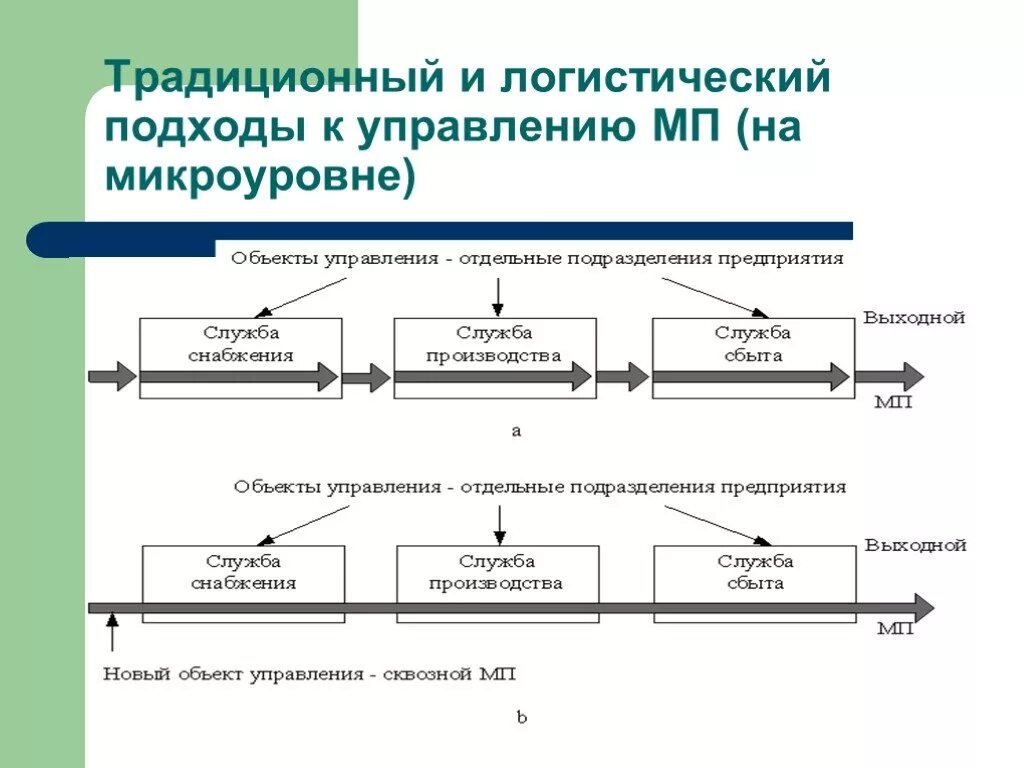 Традиционный и логистический подходы к управлению МП (на микроуровне)

Объекты управления - отдельные подразделения предприятия

Служба снабжения

Служба производства

Служба сбыта

Выходной МП

а

Объекты управления - отдельные подразделения предприятия

Служба снабжения

Служба производства

Служба сбыта

Выходной МП

Новый объект управления - сквозной МП

b